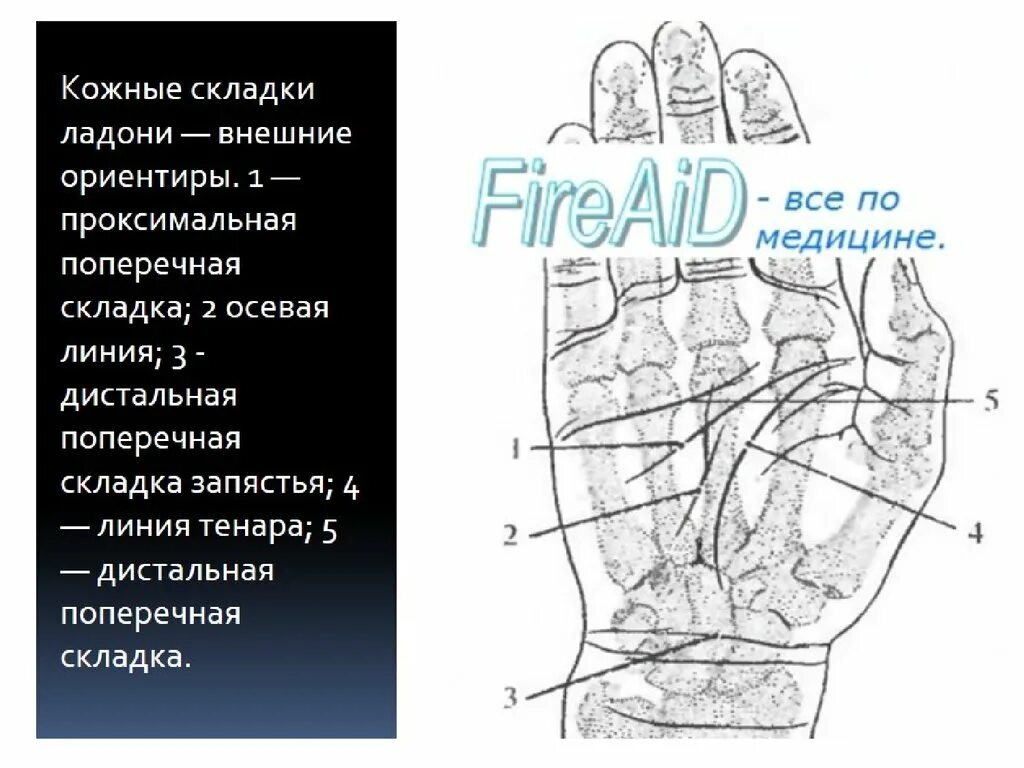 Кожные складки ладони — внешние ориентиры. 1 — проксимальная поперечная складка; 2 осевая линия; 3 - дистальная поперечная складка запястья; 4 — линия тенара; 5 — дистальная поперечная складка.

FireAiD - все по медицине.

5
1
4
2
3